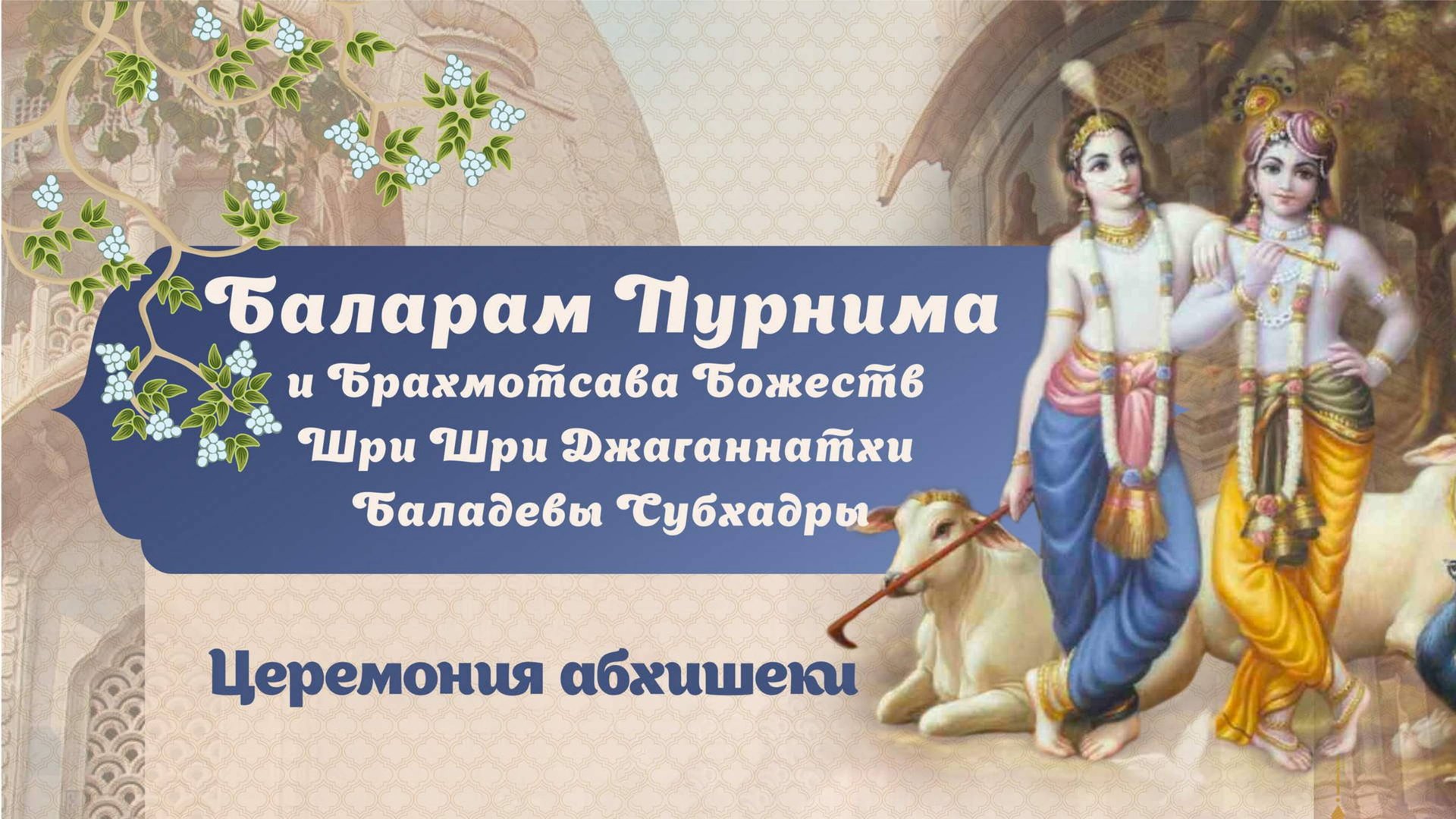 Баларам Пурнима
и Брахмотсава Божеств
Шри Шри Джаганнатхи
Баладевы Субхадры

Церемония абхишеки